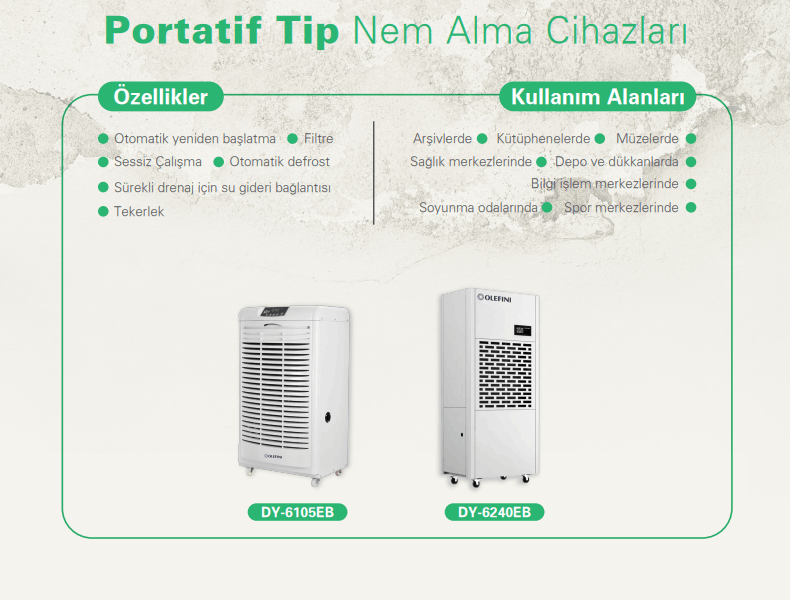 Portatif Tip Nem Alma Cihazları

Özellikler

Otomatik yeniden başlatma Filtre
Sessiz Çalışma Otomatik defrost
Sürekli drenaj için su gideri bağlantısı
Tekerlek

Kullanım Alanları

Arşivlerde Kütüphenelerde Müzelerde
Sağlık merkezlerinde Depo ve dükkanlarda
Bilgi işlem merkezlerinde
Soyunma odalarında Spor merkezlerinde

OLEFINI

OLEFINI

DY-6105EB

DY-6240EB